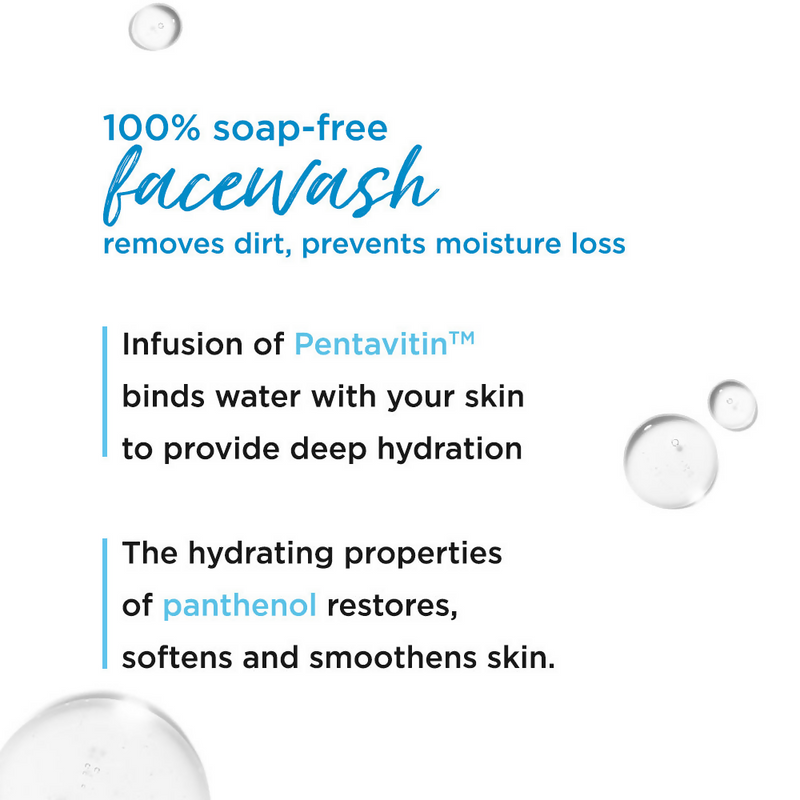 100% soap-free
facewash
removes dirt, prevents moisture loss

Infusion of Pentavitin™ binds water with your skin to provide deep hydration

The hydrating properties of panthenol restores, softens and smoothens skin.